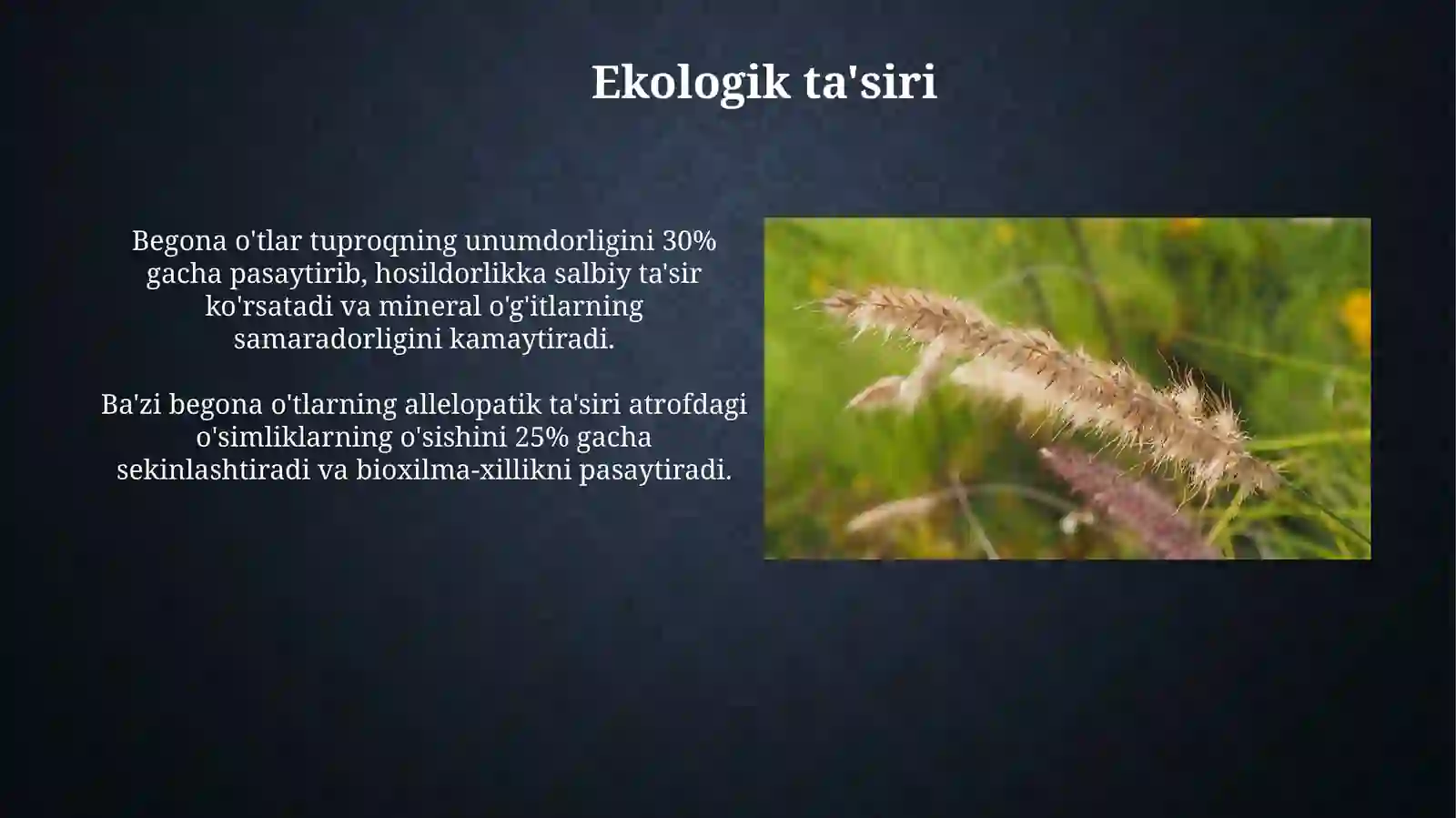 Ekologik ta'siri

Begona o'tlar tuproqning unumdorligini 30% gacha pasaytirib, hosildorlikka salbiy ta'sir ko'rsatadi va mineral o'g'itlarning samaradorligini kamaytiradi.

Ba'zi begona o'tlarning allelopatik ta'siri atrofdagi o'simliklarning o'sishini 25% gacha sekinlashtiradi va bioxilma-xillikni pasaytiradi.